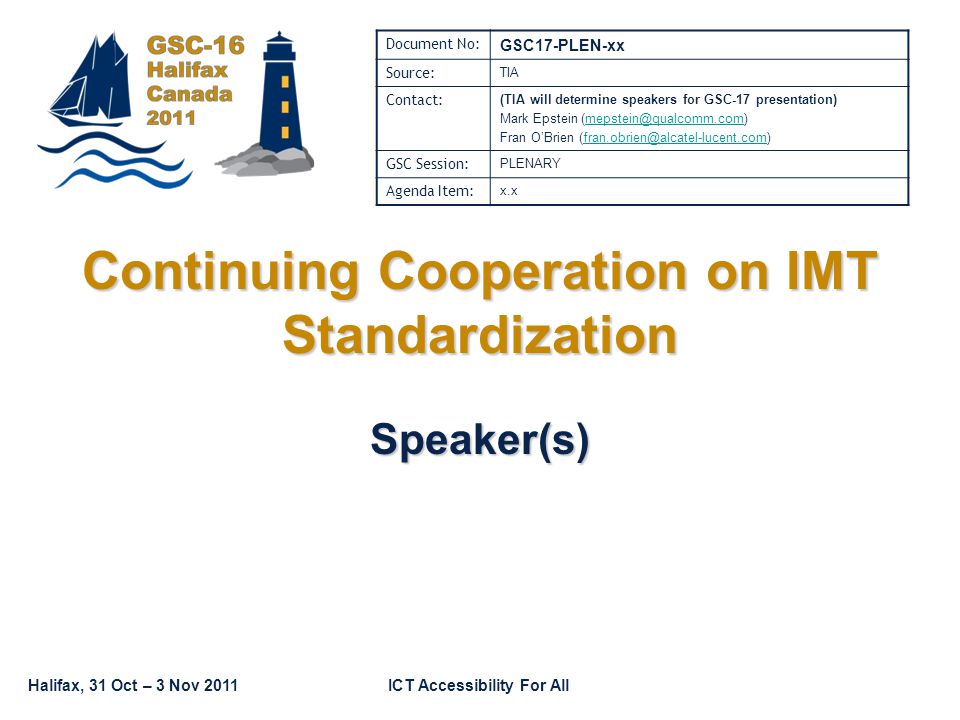 GSC-16
Halifax
Canada
2011

| Document No: | GSC17-PLEN-xx |
|---|---|
| Source: | TIA |
| Contact: | (TIA will determine speakers for GSC-17 presentation) Mark Epstein (mepstein@qualcomm.com) Fran O'Brien (fran.obrien@alcatel-lucent.com) |
| GSC Session: | PLENARY |
| Agenda Item: | x.x |

Continuing Cooperation on IMT Standardization

Speaker(s)

Halifax, 31 Oct – 3 Nov 2011

ICT Accessibility For All